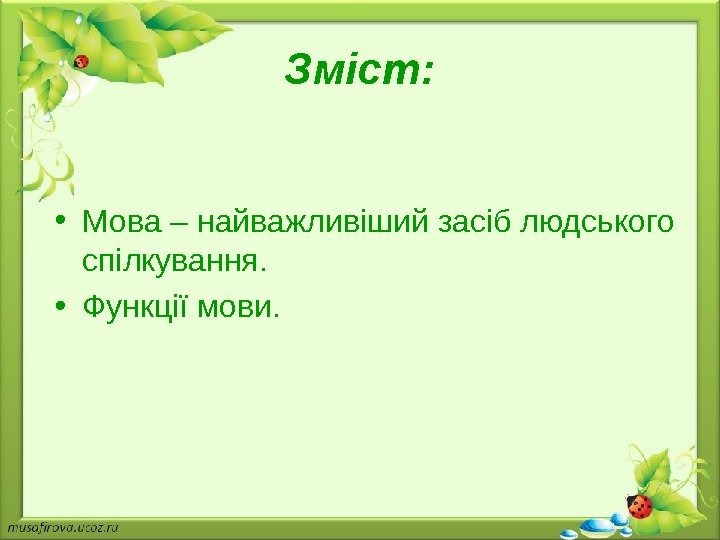 Зміст:

• Мова – найважливіший засіб людського спілкування.
• Функції мови.

musafirova.ucoz.ru